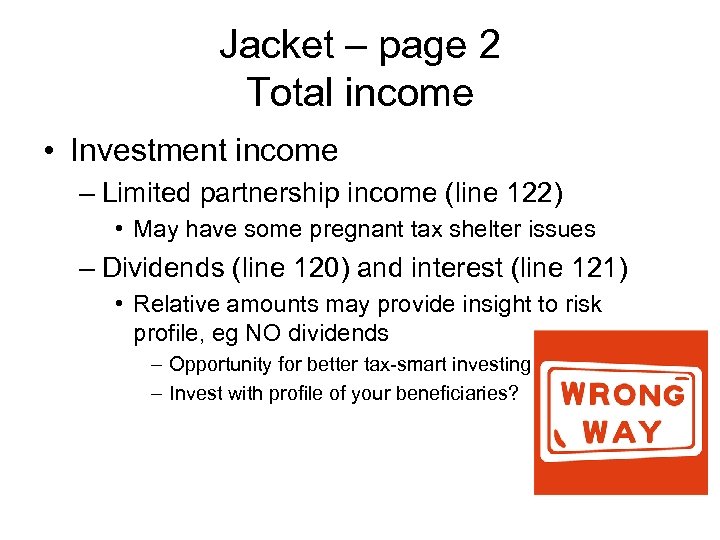 Jacket – page 2
Total income

• Investment income
– Limited partnership income (line 122)
• May have some pregnant tax shelter issues
– Dividends (line 120) and interest (line 121)
• Relative amounts may provide insight to risk profile, eg NO dividends
– Opportunity for better tax-smart investing
– Invest with profile of your beneficiaries?

WRONG WAY